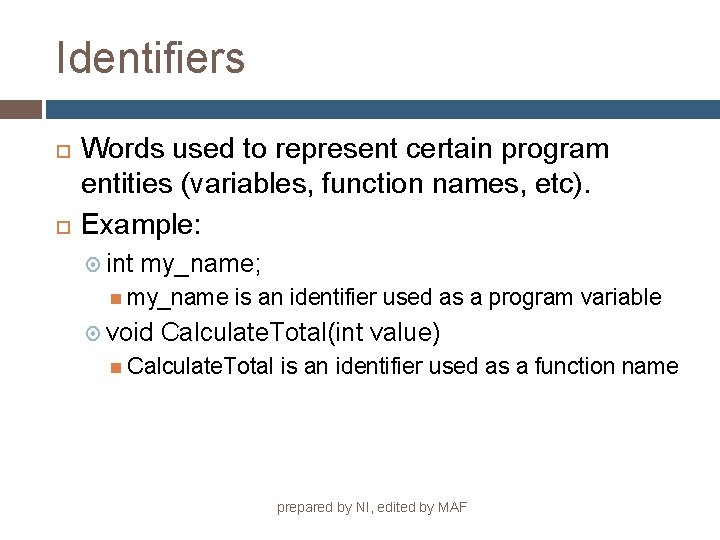 Identifiers

Words used to represent certain program entities (variables, function names, etc).

Example:

int my_name;

my_name is an identifier used as a program variable

void CalculateTotal(int value)

CalculateTotal is an identifier used as a function name

prepared by NI, edited by MAF